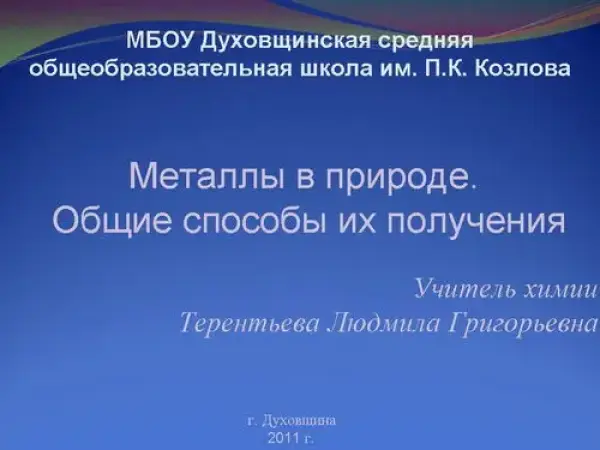 МБОУ Духовщинская средняя общеобразовательная школа им. П.К. Козлова

Металлы в природе. Общие способы их получения

Учитель химии
Терентьева Людмила Григорьевна

г. Духовщина
2011 г.